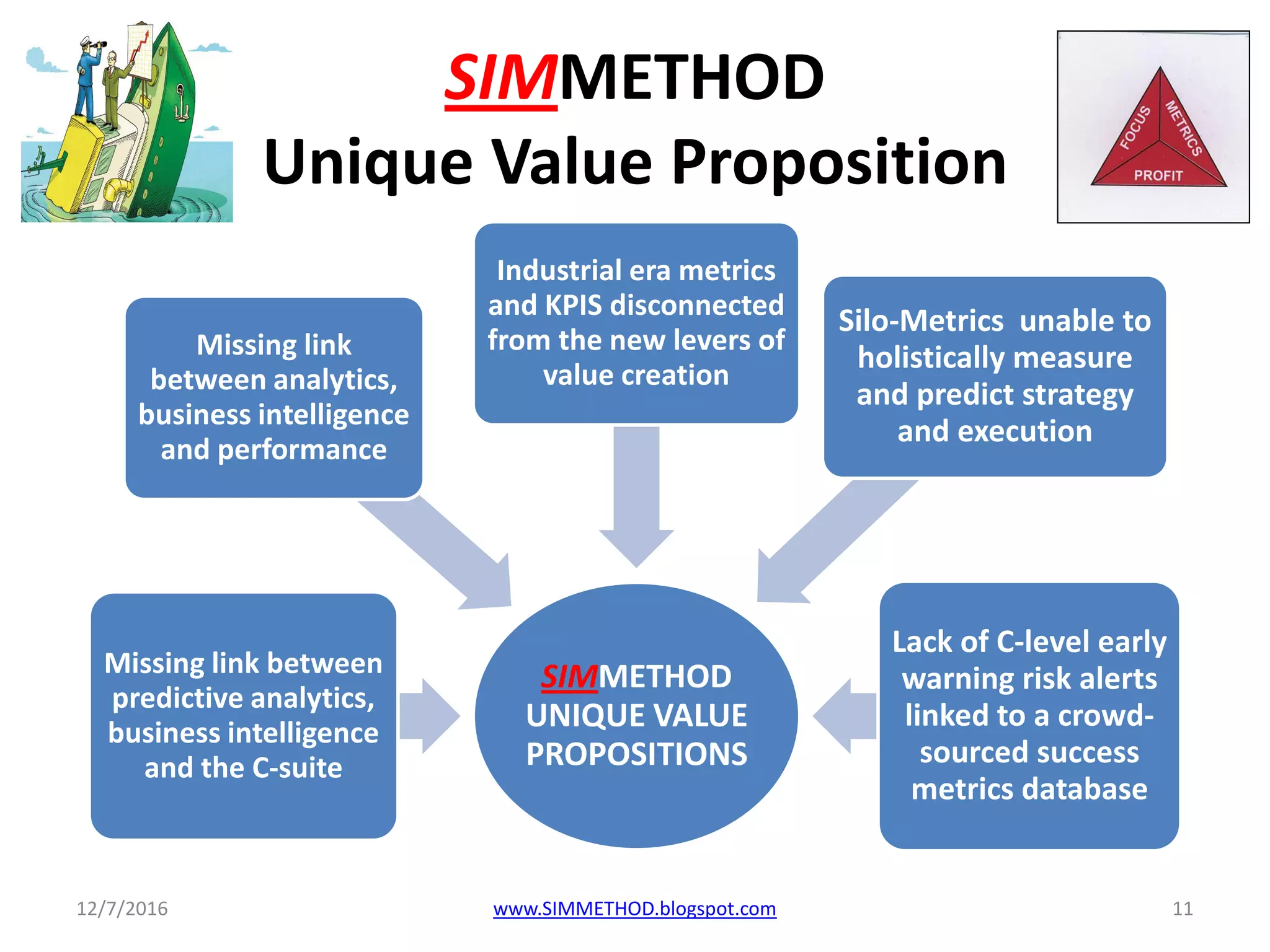 SIMMETHOD
Unique Value Proposition

FOCUS
METRICS
PROFIT

Missing link between analytics, business intelligence and performance

Industrial era metrics and KPIS disconnected from the new levers of value creation

Silo-Metrics unable to holistically measure and predict strategy and execution

Missing link between predictive analytics, business intelligence and the C-suite

SIMMETHOD UNIQUE VALUE PROPOSITIONS

Lack of C-level early warning risk alerts linked to a crowd-sourced success metrics database

12/7/2016
www.SIMMETHOD.blogspot.com
11